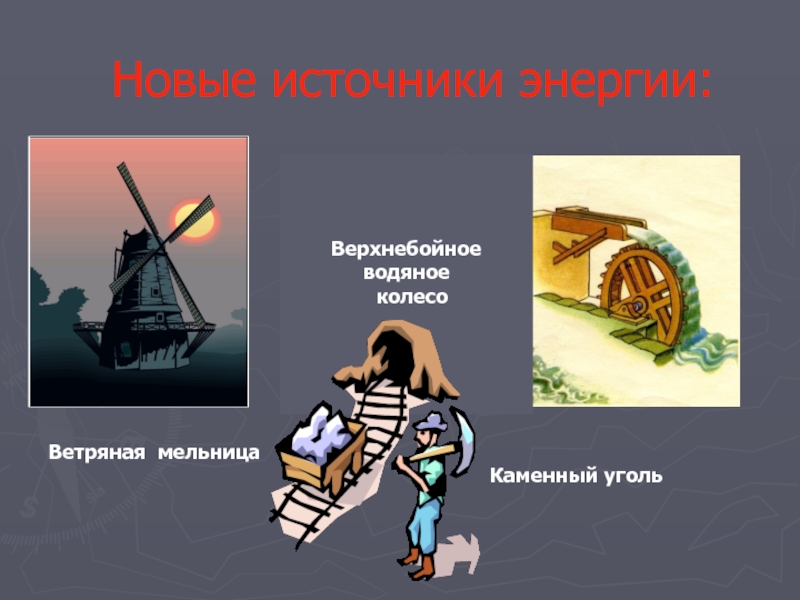 Новые источники энергии:

Верхнебойное водяное колесо

Ветряная мельница

Каменный уголь